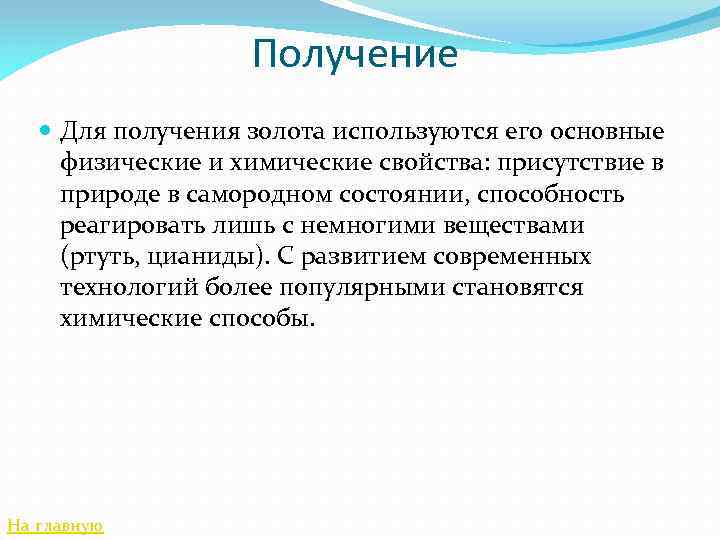 Получение

Для получения золота используются его основные физические и химические свойства: присутствие в природе в самородном состоянии, способность реагировать лишь с немногими веществами (ртуть, цианиды). С развитием современных технологий более популярными становятся химические способы.

На главную